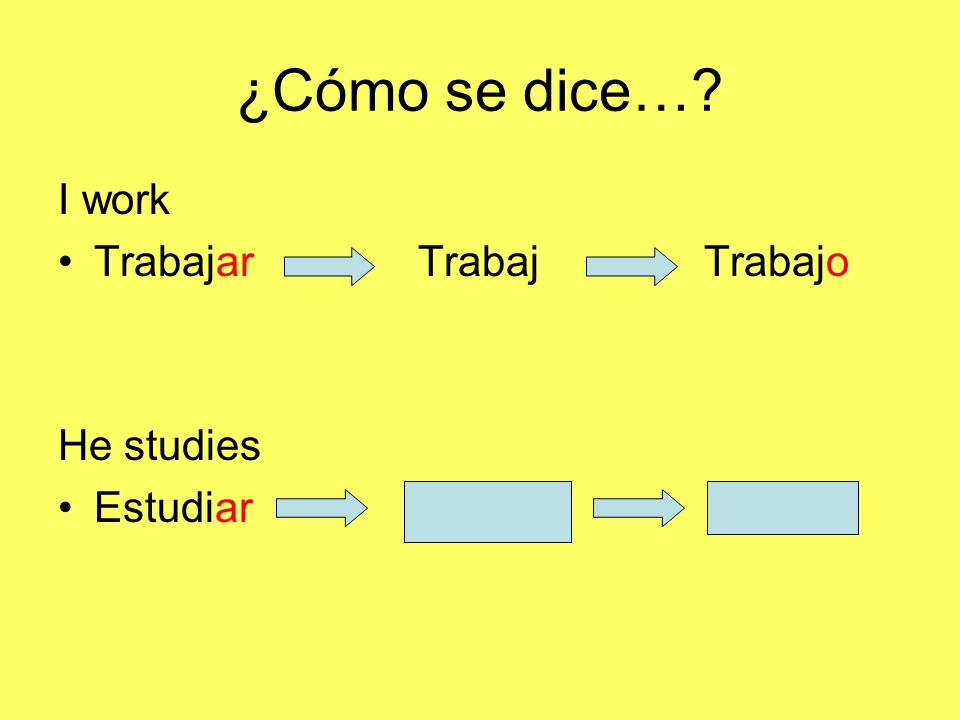 ¿Cómo se dice…?

I work

• Trabajar Trabaj Trabajo

He studies

• Estudiar